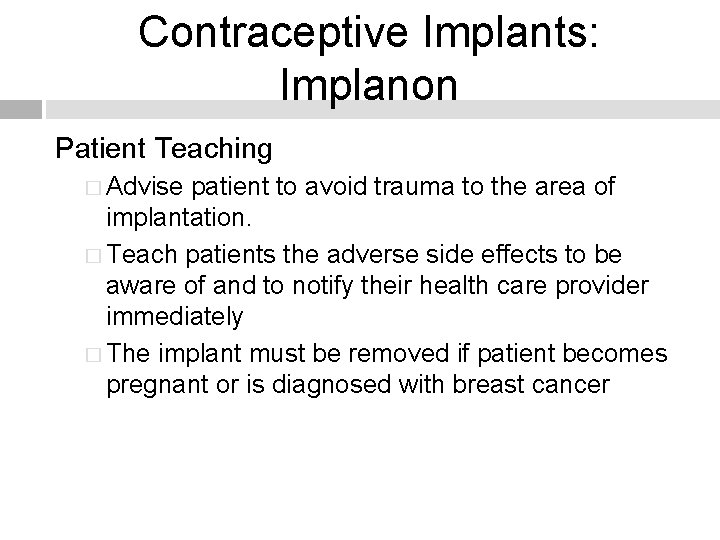 Contraceptive Implants: Implanon

Patient Teaching

□ Advise patient to avoid trauma to the area of implantation.

□ Teach patients the adverse side effects to be aware of and to notify their health care provider immediately

□ The implant must be removed if patient becomes pregnant or is diagnosed with breast cancer